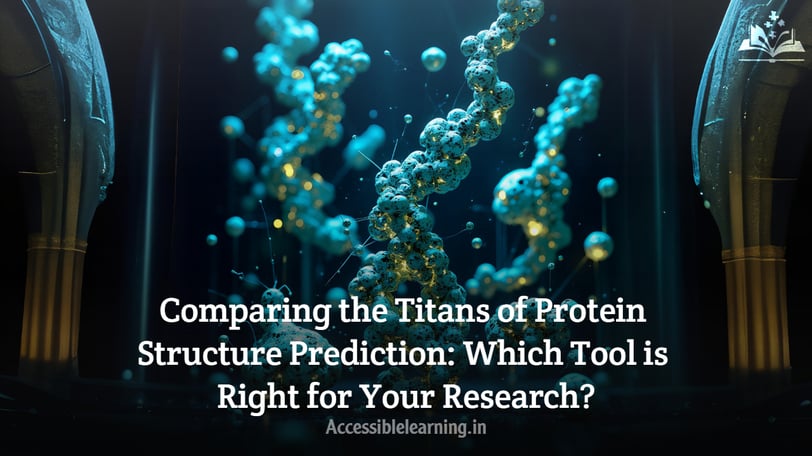 Comparing the Titans of Protein Structure Prediction: Which Tool is Right for Your Research?

Accessiblelearning.in